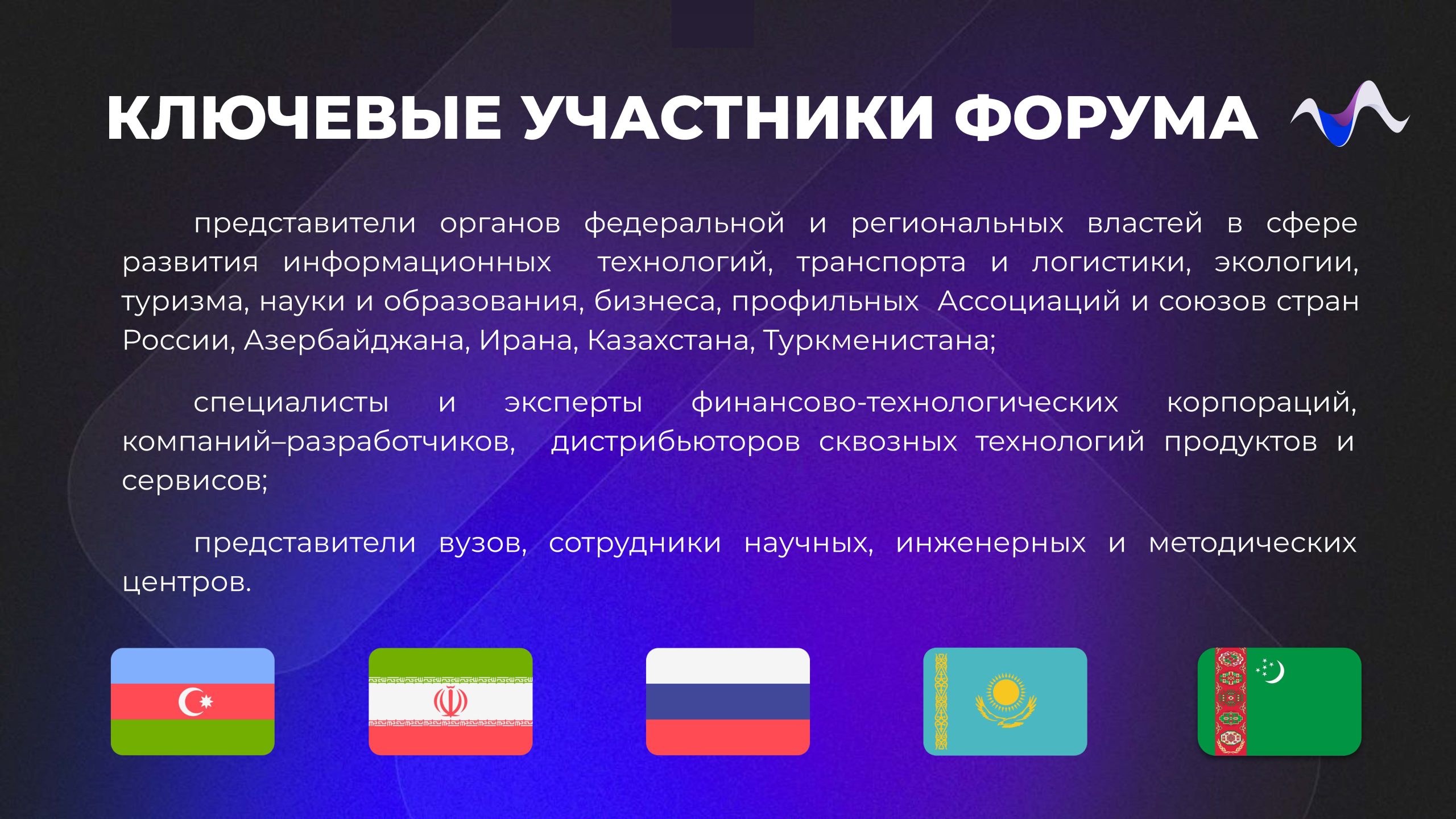 КЛЮЧЕВЫЕ УЧАСТНИКИ ФОРУМА

представители органов федеральной и региональных властей в сфере развития информационных технологий, транспорта и логистики, экологии, туризма, науки и образования, бизнеса, профильных Ассоциаций и союзов стран России, Азербайджана, Ирана, Казахстана, Туркменистана;

специалисты и эксперты финансово-технологических корпораций, компаний–разработчиков, дистрибьюторов сквозных технологий продуктов и сервисов;

представители вузов, сотрудники научных, инженерных и методических центров.